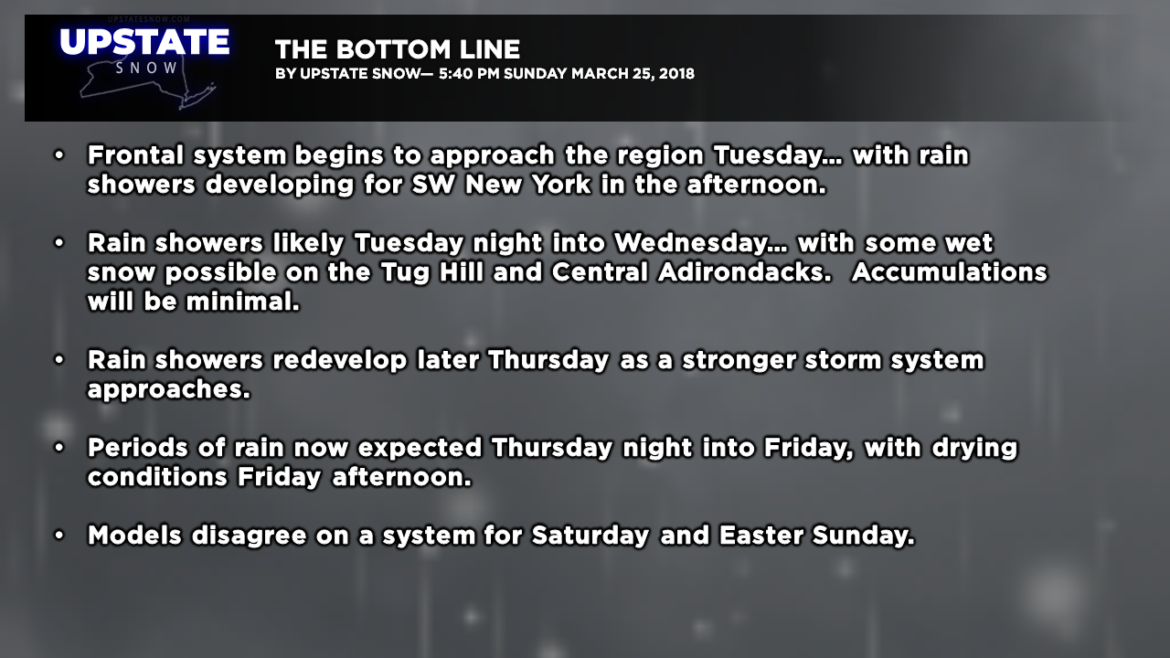 UPSTATESNOW.COM

UPSTATE
SNOW

THE BOTTOM LINE
BY UPSTATE SNOW— 5:40 PM SUNDAY MARCH 25, 2018

• Frontal system begins to approach the region Tuesday… with rain showers developing for SW New York in the afternoon.

• Rain showers likely Tuesday night into Wednesday… with some wet snow possible on the Tug Hill and Central Adirondacks. Accumulations will be minimal.

• Rain showers redevelop later Thursday as a stronger storm system approaches.

• Periods of rain now expected Thursday night into Friday, with drying conditions Friday afternoon.

• Models disagree on a system for Saturday and Easter Sunday.